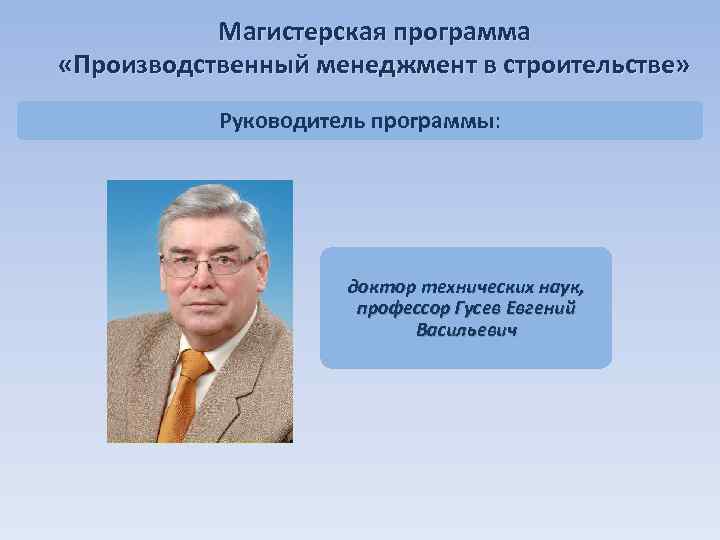 Магистерская программа
«Производственный менеджмент в строительстве»

Руководитель программы:

доктор технических наук, профессор Гусев Евгений Васильевич